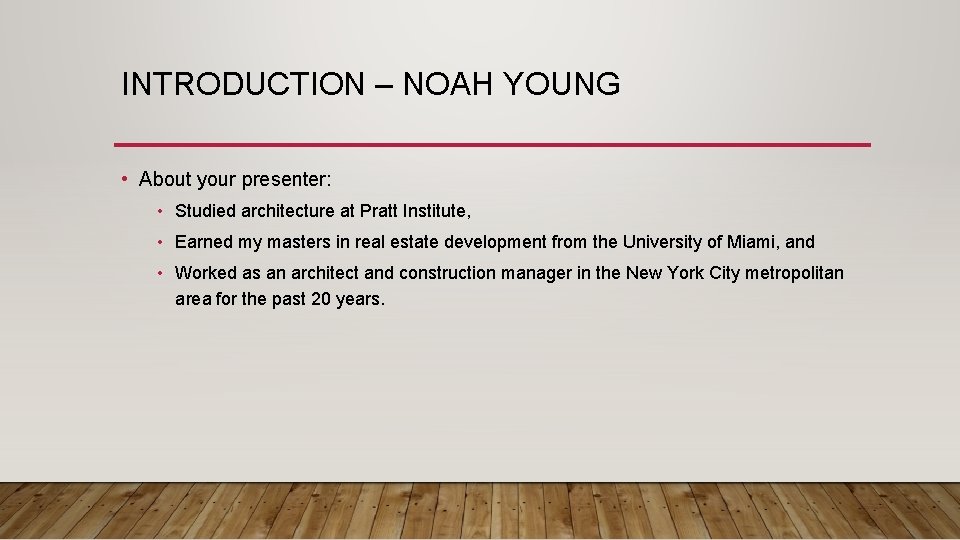 INTRODUCTION – NOAH YOUNG

• About your presenter:

• Studied architecture at Pratt Institute,

• Earned my masters in real estate development from the University of Miami, and

• Worked as an architect and construction manager in the New York City metropolitan area for the past 20 years.